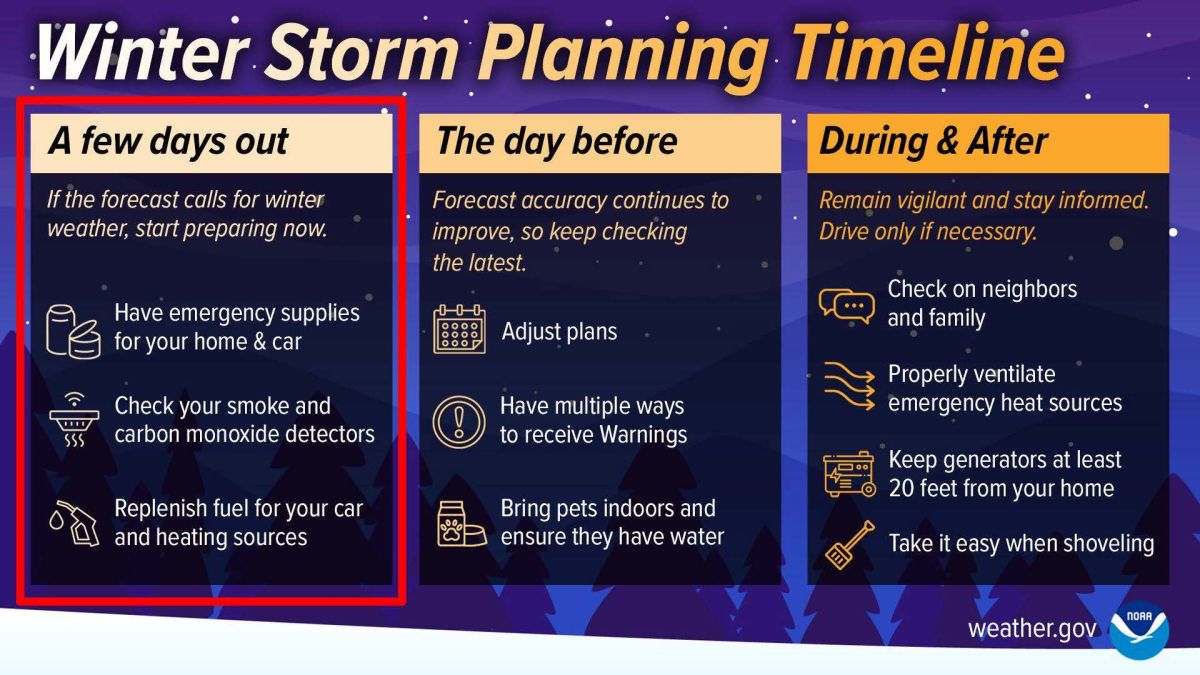 Winter Storm Planning Timeline

A few days out

If the forecast calls for winter weather, start preparing now.

Have emergency supplies for your home & car

Check your smoke and carbon monoxide detectors

Replenish fuel for your car and heating sources

The day before

Forecast accuracy continues to improve, so keep checking the latest.

Adjust plans

Have multiple ways to receive Warnings

Bring pets indoors and ensure they have water

During & After

Remain vigilant and stay informed. Drive only if necessary.

Check on neighbors and family

Properly ventilate emergency heat sources

Keep generators at least 20 feet from your home

Take it easy when shoveling

weather.gov

NOAA